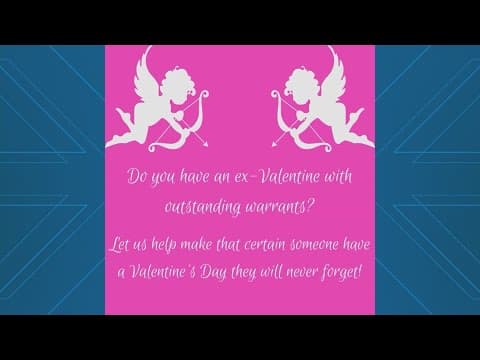 Do you have an ex-Valentine with outstanding warrants?

Let us help make that certain someone have a Valentine's Day they will never forget!